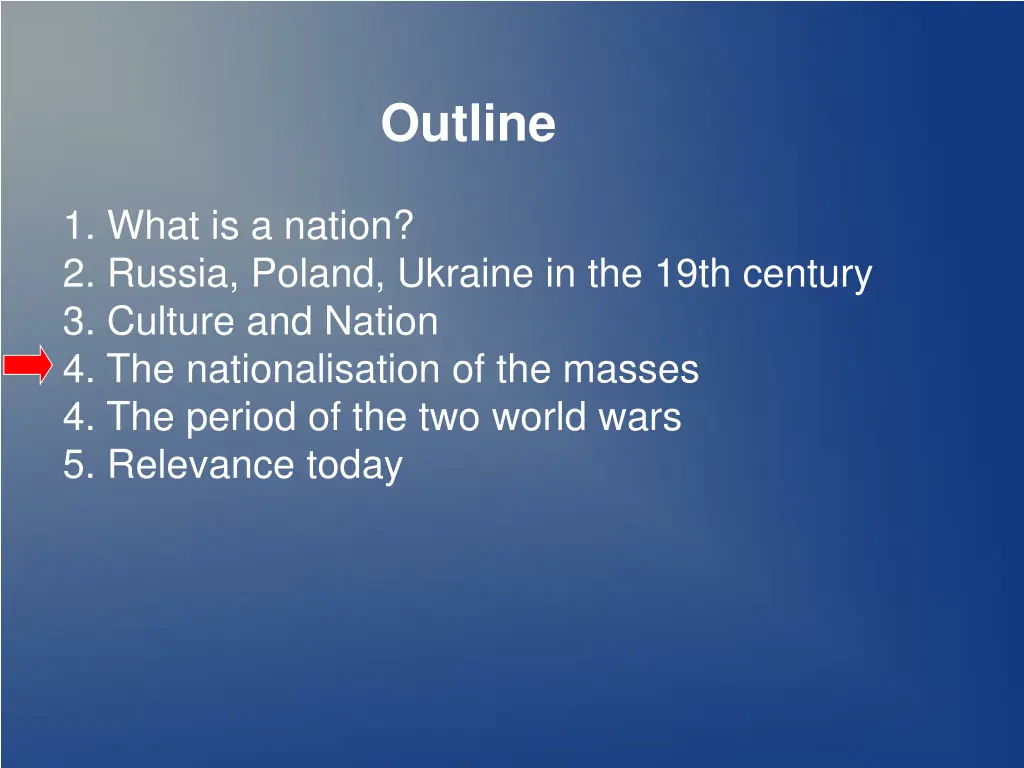 Outline

1. What is a nation?
2. Russia, Poland, Ukraine in the 19th century
3. Culture and Nation
4. The nationalisation of the masses
4. The period of the two world wars
5. Relevance today